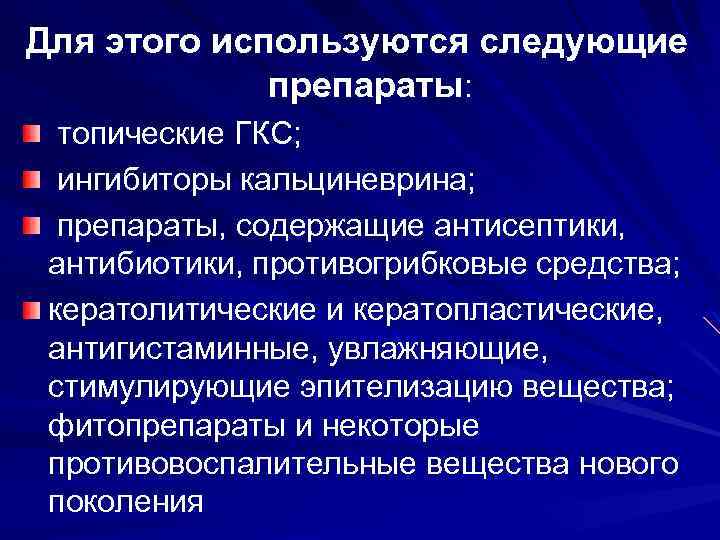 Для этого используются следующие препараты:

топические ГКС;

ингибиторы кальциневрина;

препараты, содержащие антисептики, антибиотики, противогрибковые средства;

кератолитические и кератопластические, антигистаминные, увлажняющие, стимулирующие эпителизацию вещества; фитопрепараты и некоторые противовоспалительные вещества нового поколения